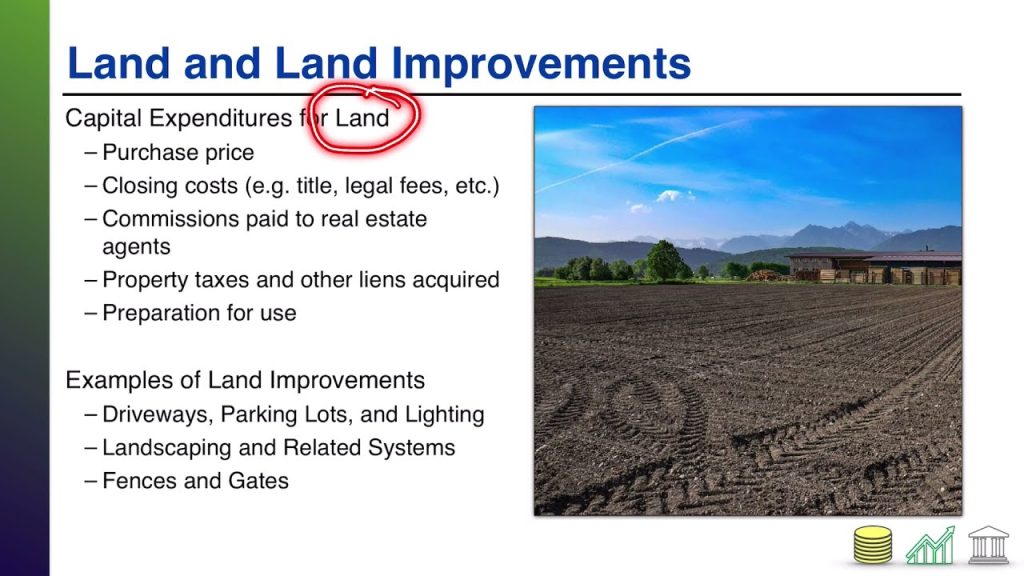 Land and Land Improvements

Capital Expenditures for Land
– Purchase price
– Closing costs (e.g. title, legal fees, etc.)
– Commissions paid to real estate agents
– Property taxes and other liens acquired
– Preparation for use

Examples of Land Improvements
– Driveways, Parking Lots, and Lighting
– Landscaping and Related Systems
– Fences and Gates